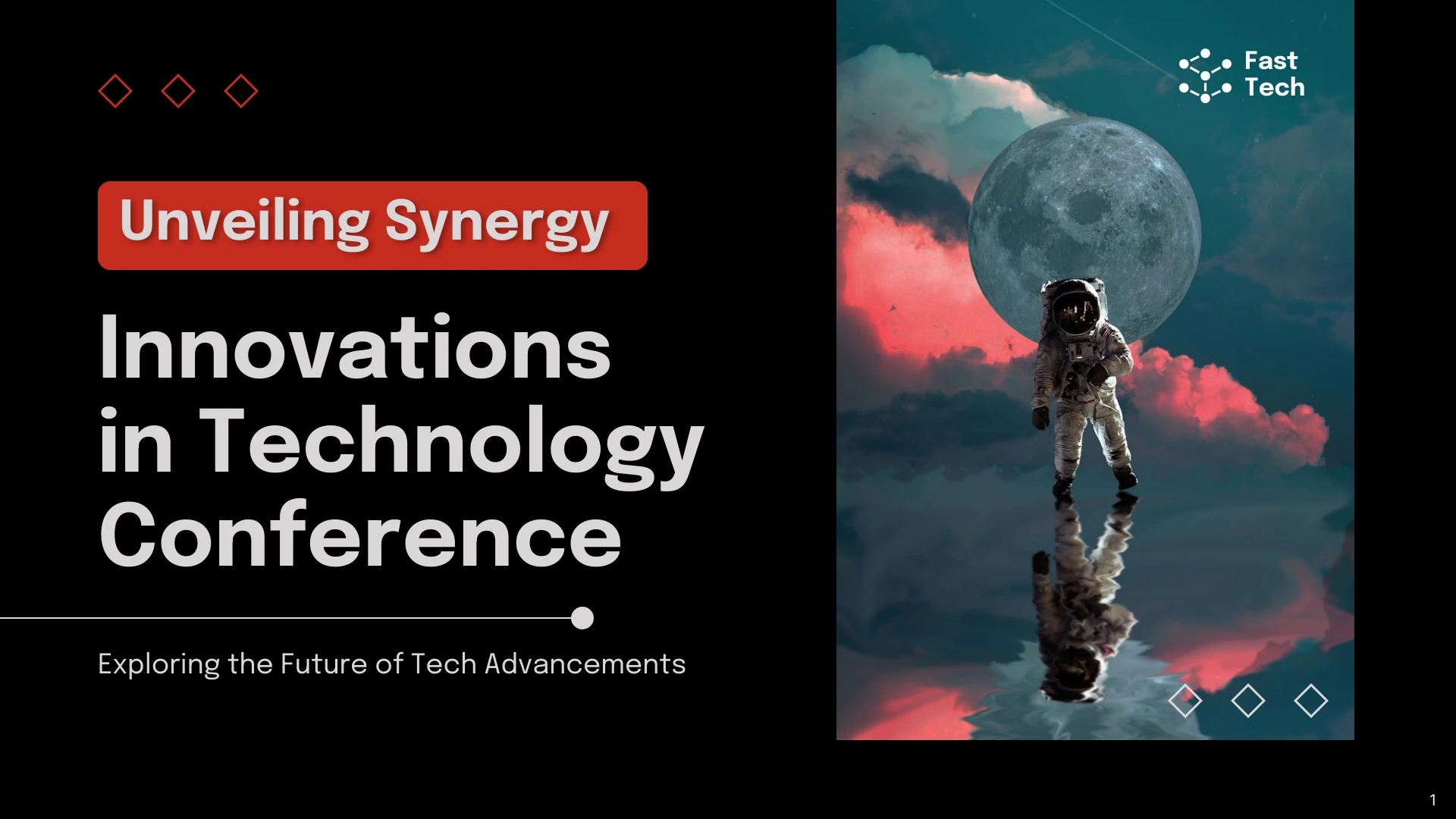 Unveiling Synergy

Innovations in Technology Conference

Exploring the Future of Tech Advancements

Fast Tech

1